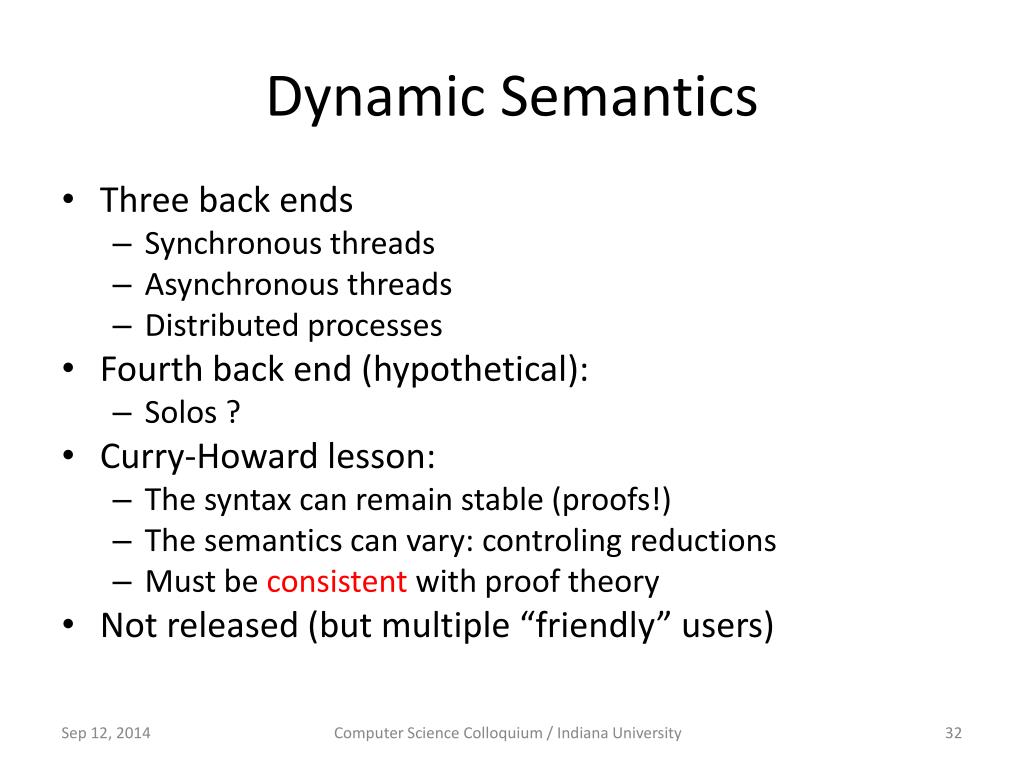 Dynamic Semantics

• Three back ends
  – Synchronous threads
  – Asynchronous threads
  – Distributed processes
• Fourth back end (hypothetical):
  – Solos ?
• Curry-Howard lesson:
  – The syntax can remain stable (proofs!)
  – The semantics can vary: controling reductions
  – Must be consistent with proof theory
• Not released (but multiple “friendly” users)

Sep 12, 2014    Computer Science Colloquium / Indiana University    32